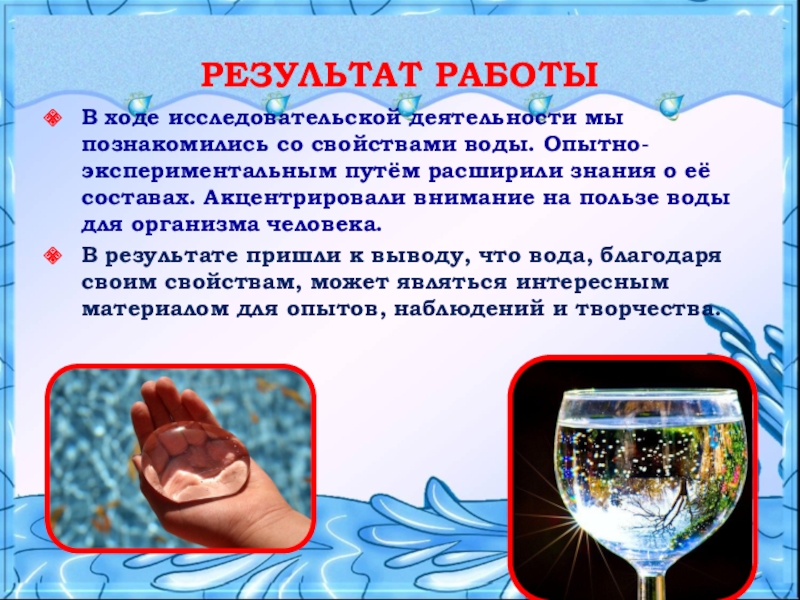 РЕЗУЛЬТАТ РАБОТЫ

В ходе исследовательской деятельности мы познакомились со свойствами воды. Опытно-экспериментальным путём расширили знания о её составах. Акцентрировали внимание на пользе воды для организма человека.

В результате пришли к выводу, что вода, благодаря своим свойствам, может являться интересным материалом для опытов, наблюдений и творчества.